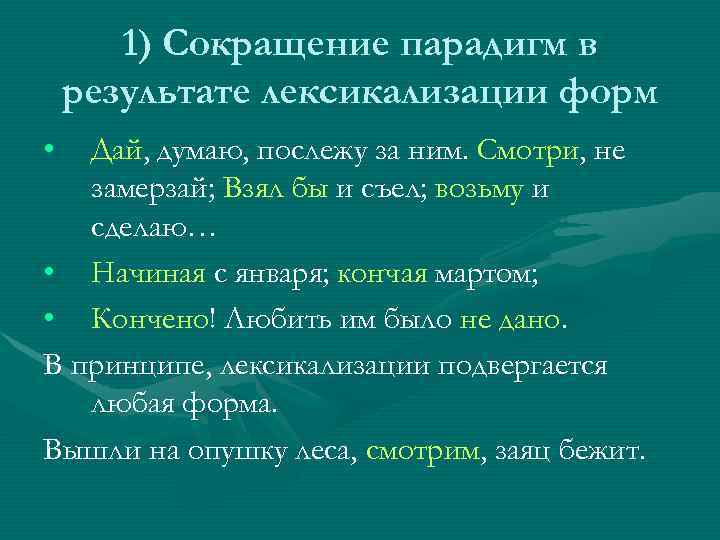 1) Сокращение парадигм в результате лексикализации форм

• Дай, думаю, послежу за ним. Смотри, не замерзай; Взял бы и съел; возьму и сделаю…

• Начиная с января; кончая мартом;

• Кончено! Любить им было не дано.

В принципе, лексикализации подвергается любая форма.

Вышли на опушку леса, смотрим, заяц бежит.